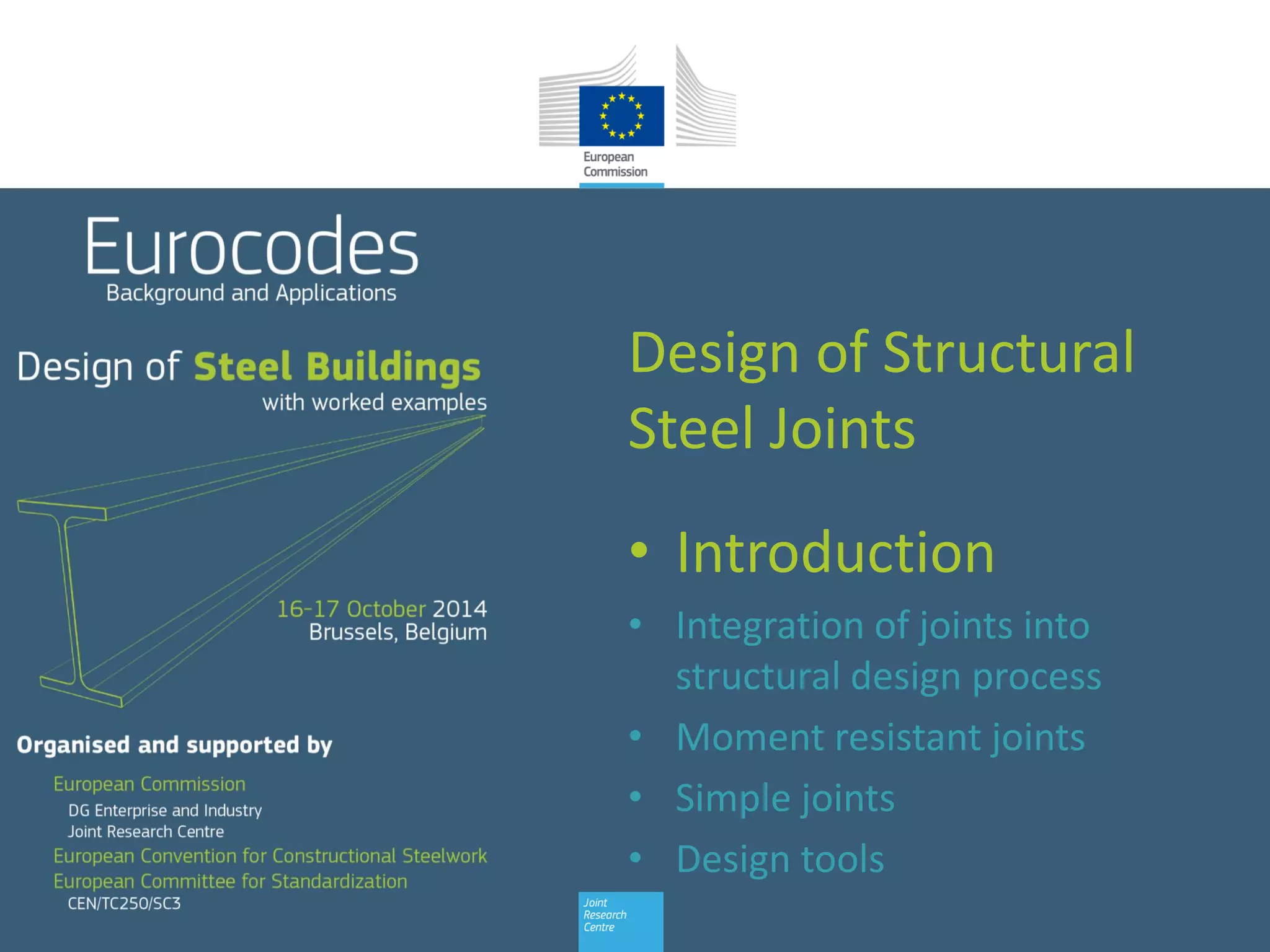 European Commission

Eurocodes
Background and Applications

Design of Steel Buildings
with worked examples

16-17 October 2014
Brussels, Belgium

Organised and supported by

European Commission
DG Enterprise and Industry
Joint Research Centre
European Convention for Constructional Steelwork
European Committee for Standardization
CEN/TC250/SC3

Design of Structural Steel Joints

• Introduction
• Integration of joints into structural design process
• Moment resistant joints
• Simple joints
• Design tools

Joint Research Centre